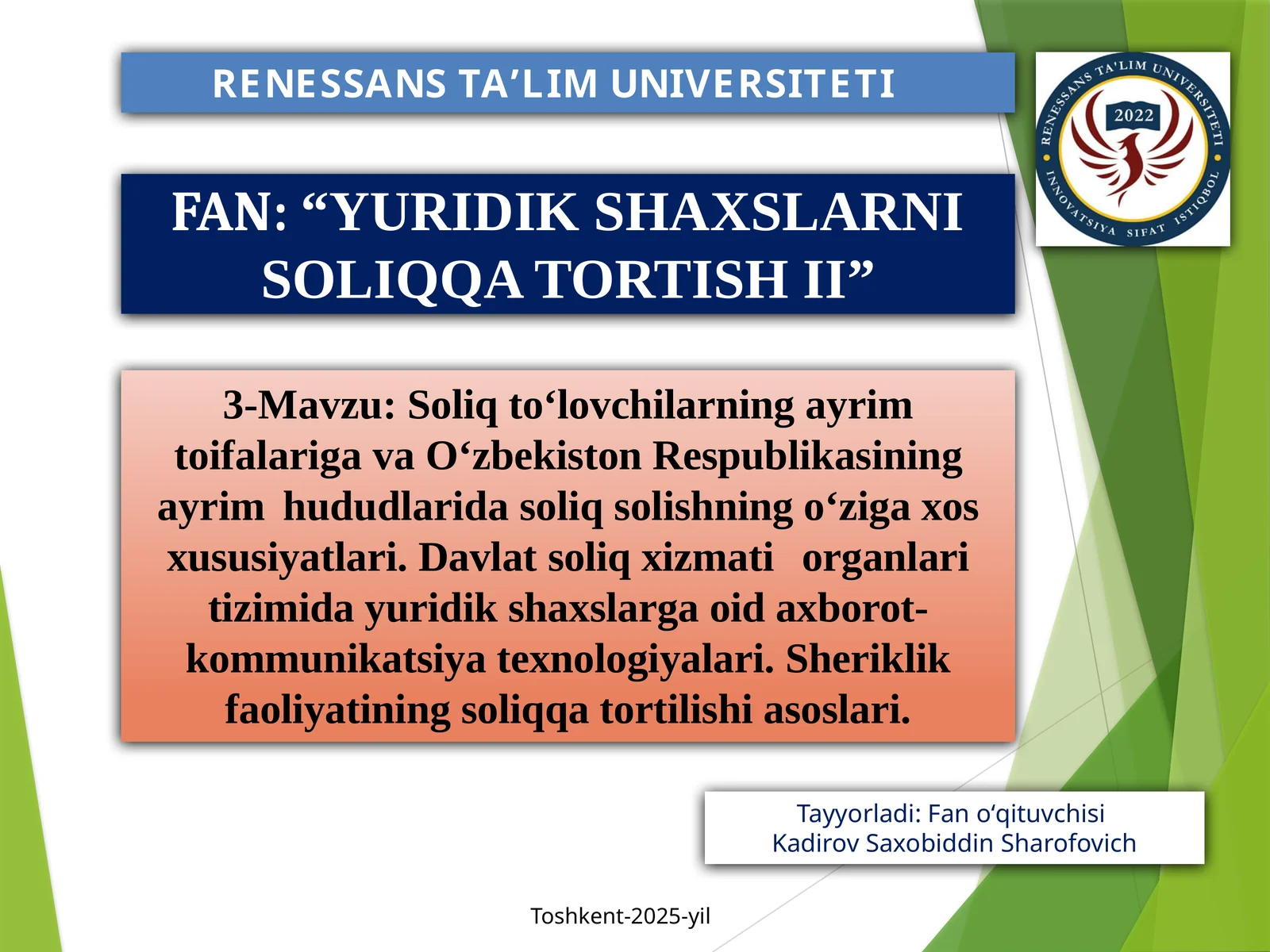 RENESSANS TA’LIM UNIVERSITETI

RENESSANS TA'LIM UNIVERSITETI
2022
INNOVATSIYA SIFAT ISTIQBOL

FAN: “YURIDIK SHAXSLARNI SOLIQQA TORTISH II”

3-Mavzu: Soliq to‘lovchilarning ayrim toifalariga va O‘zbekiston Respublikasining ayrim hududlarida soliq solishning o‘ziga xos xususiyatlari. Davlat soliq xizmati organlari tizimida yuridik shaxslarga oid axborot-kommunikatsiya texnologiyalari. Sheriklik faoliyatining soliqqa tortilishi asoslari.

Tayyorladi: Fan o‘qituvchisi
Kadirov Saxobiddin Sharofovich

Toshkent-2025-yil